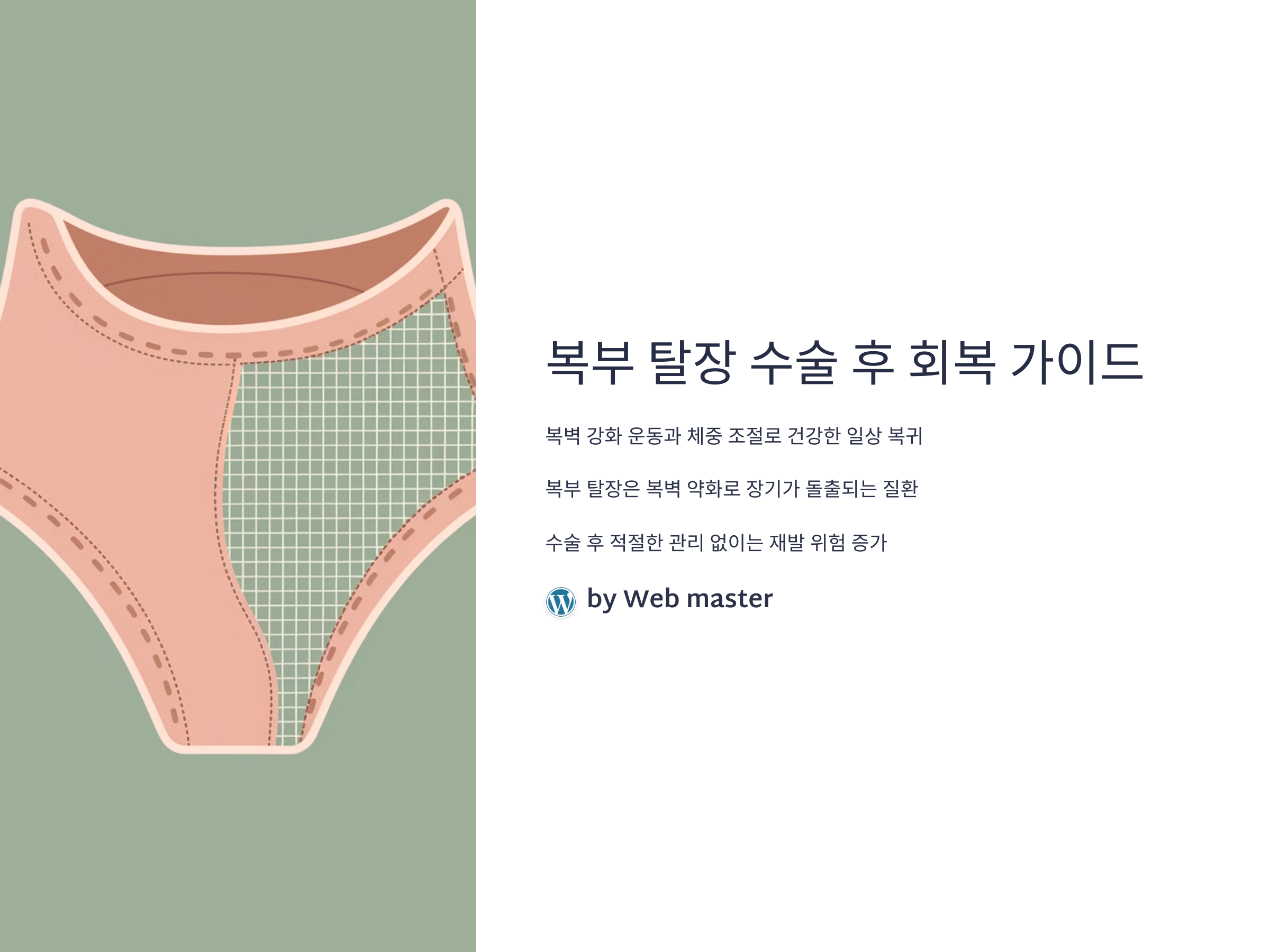 복부 탈장 수술 후 회복 가이드

복벽 강화 운동과 체중 조절로 건강한 일상 복귀

복부 탈장은 복벽 약화로 장기가 돌출되는 질환

수술 후 적절한 관리 없이는 재발 위험 증가

by Web master